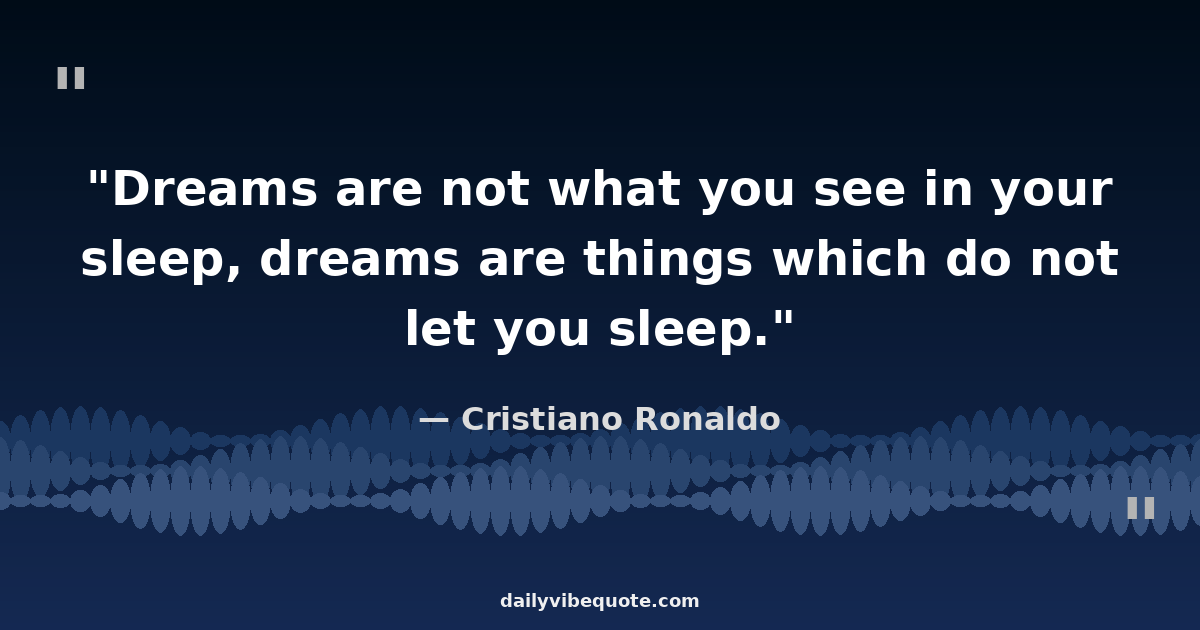 "

"Dreams are not what you see in your sleep, dreams are things which do not let you sleep."

— Cristiano Ronaldo

"

dailyvibequote.com